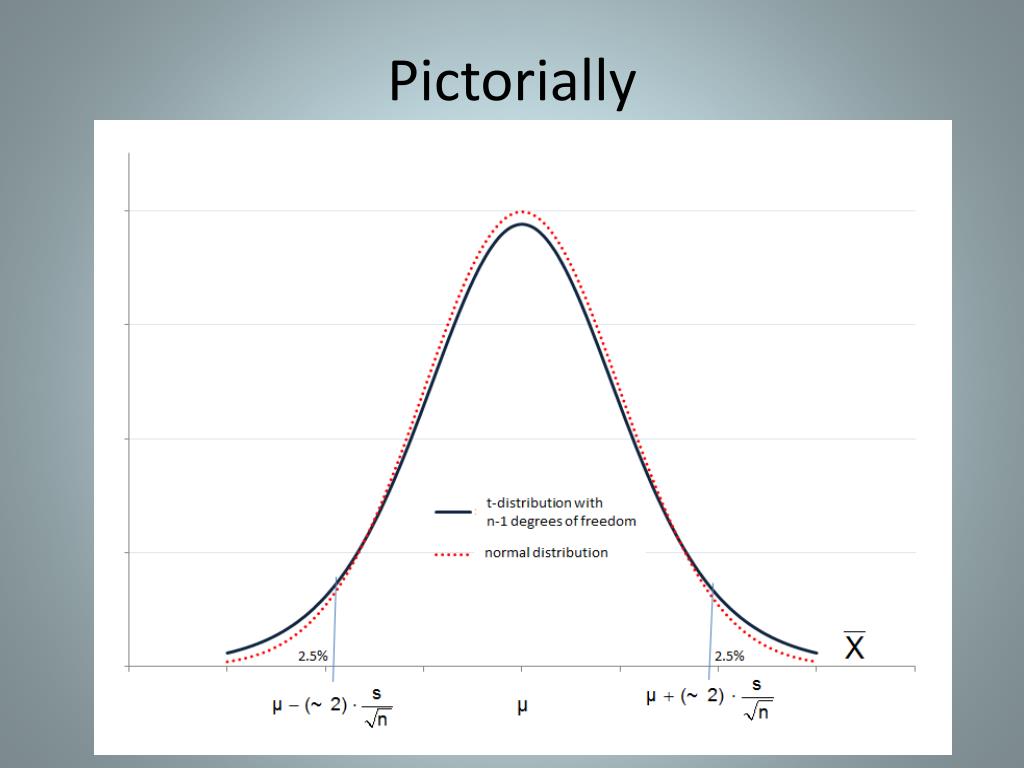 Pictorially

t-distribution with n-1 degrees of freedom

normal distribution

2.5%

2.5%

$\overline{X}$

$\mu - (\sim 2) \cdot \frac{s}{\sqrt{n}}$

$\mu$

$\mu + (\sim 2) \cdot \frac{s}{\sqrt{n}}$